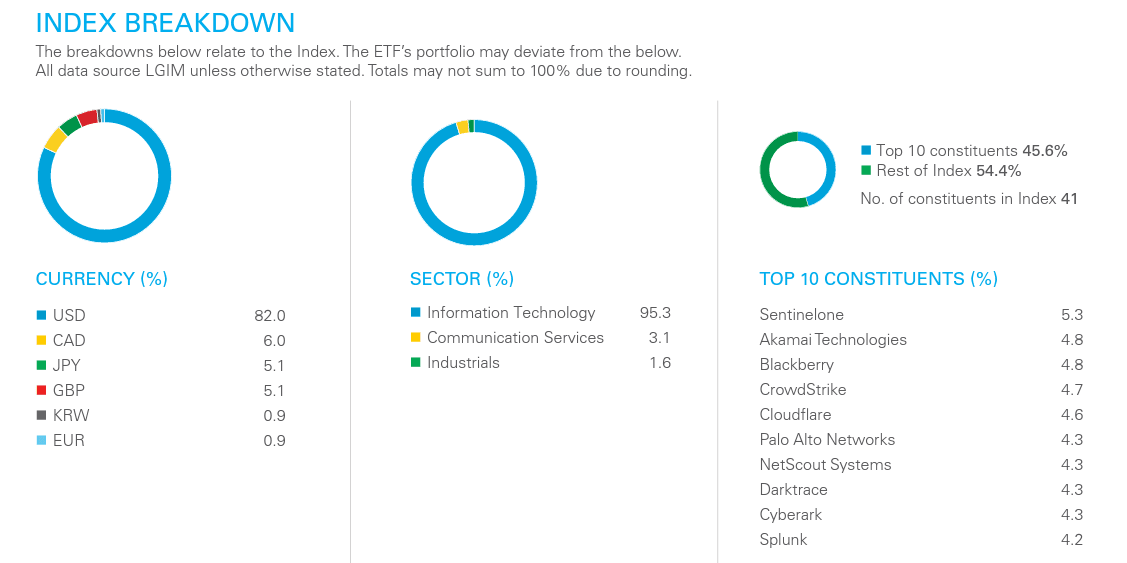 INDEX BREAKDOWN

The breakdowns below relate to the Index. The ETF's portfolio may deviate from the below. All data source LGIM unless otherwise stated. Totals may not sum to 100% due to rounding.

CURRENCY (%)

| | |
|---|---|
| USD | 82.0 |
| CAD | 6.0 |
| JPY | 5.1 |
| GBP | 5.1 |
| KRW | 0.9 |
| EUR | 0.9 |

SECTOR (%)

| | |
|---|---|
| Information Technology | 95.3 |
| Communication Services | 3.1 |
| Industrials | 1.6 |

Top 10 constituents 45.6%
Rest of Index 54.4%
No. of constituents in Index 41

TOP 10 CONSTITUENTS (%)

| | |
|---|---|
| Sentinelone | 5.3 |
| Akamai Technologies | 4.8 |
| Blackberry | 4.8 |
| CrowdStrike | 4.7 |
| Cloudflare | 4.6 |
| Palo Alto Networks | 4.3 |
| NetScout Systems | 4.3 |
| Darktrace | 4.3 |
| Cyberark | 4.3 |
| Splunk | 4.2 |